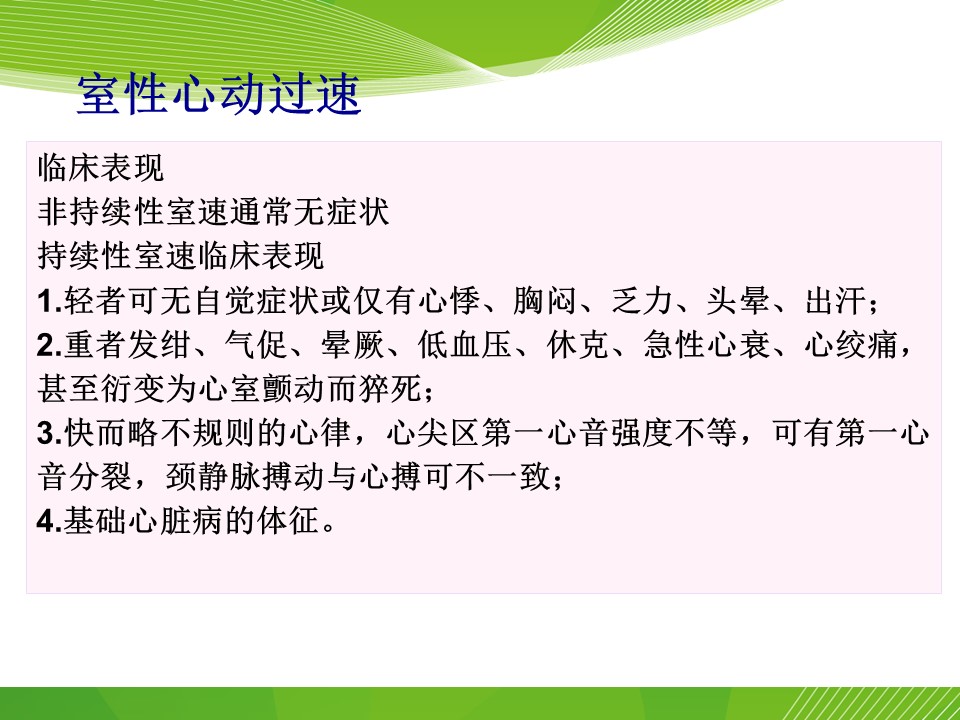 室性心动过速

临床表现
非持续性室速通常无症状
持续性室速临床表现
1.轻者可无自觉症状或仅有心悸、胸闷、乏力、头晕、出汗；
2.重者发绀、气促、晕厥、低血压、休克、急性心衰、心绞痛，甚至衍变为心室颤动而猝死；
3.快而略不规则的心律，心尖区第一心音强度不等，可有第一心音分裂，颈静脉搏动与心搏可不一致；
4.基础心脏病的体征。